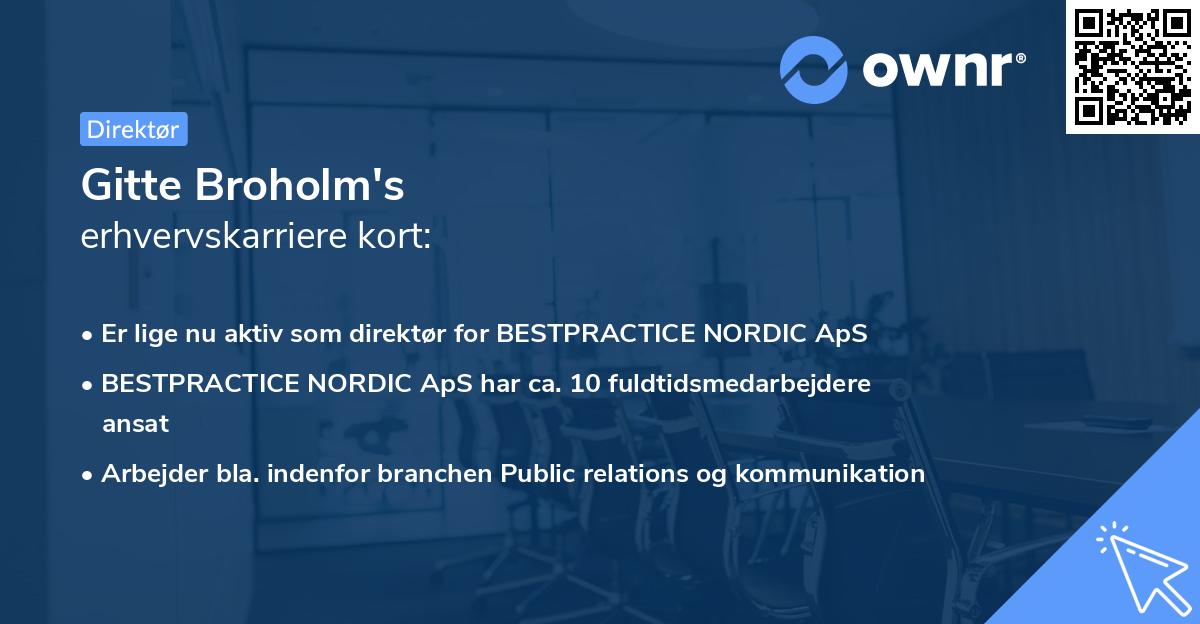 ownr®

Direktør

Gitte Broholm's
erhvervskarriere kort:

• Er lige nu aktiv som direktør for BESTPRACTICE NORDIC ApS
• BESTPRACTICE NORDIC ApS har ca. 10 fuldtidsmedarbejdere ansat
• Arbejder bla. indenfor branchen Public relations og kommunikation